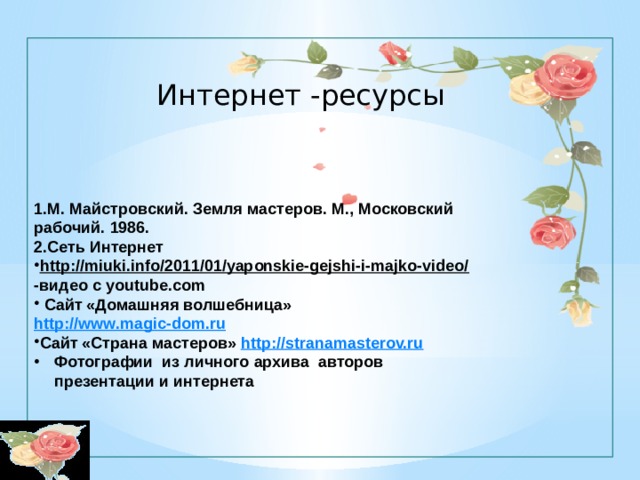 Интернет -ресурсы

1.М. Майстровский. Земля мастеров. М., Московский рабочий. 1986.
2.Сеть Интернет
•http://miuki.info/2011/01/yaponskie-gejshi-i-majko-video/ -видео с youtube.com
• Сайт «Домашняя волшебница» http://www.magic-dom.ru
•Сайт «Страна мастеров» http://stranamasterov.ru
• Фотографии из личного архива авторов презентации и интернета